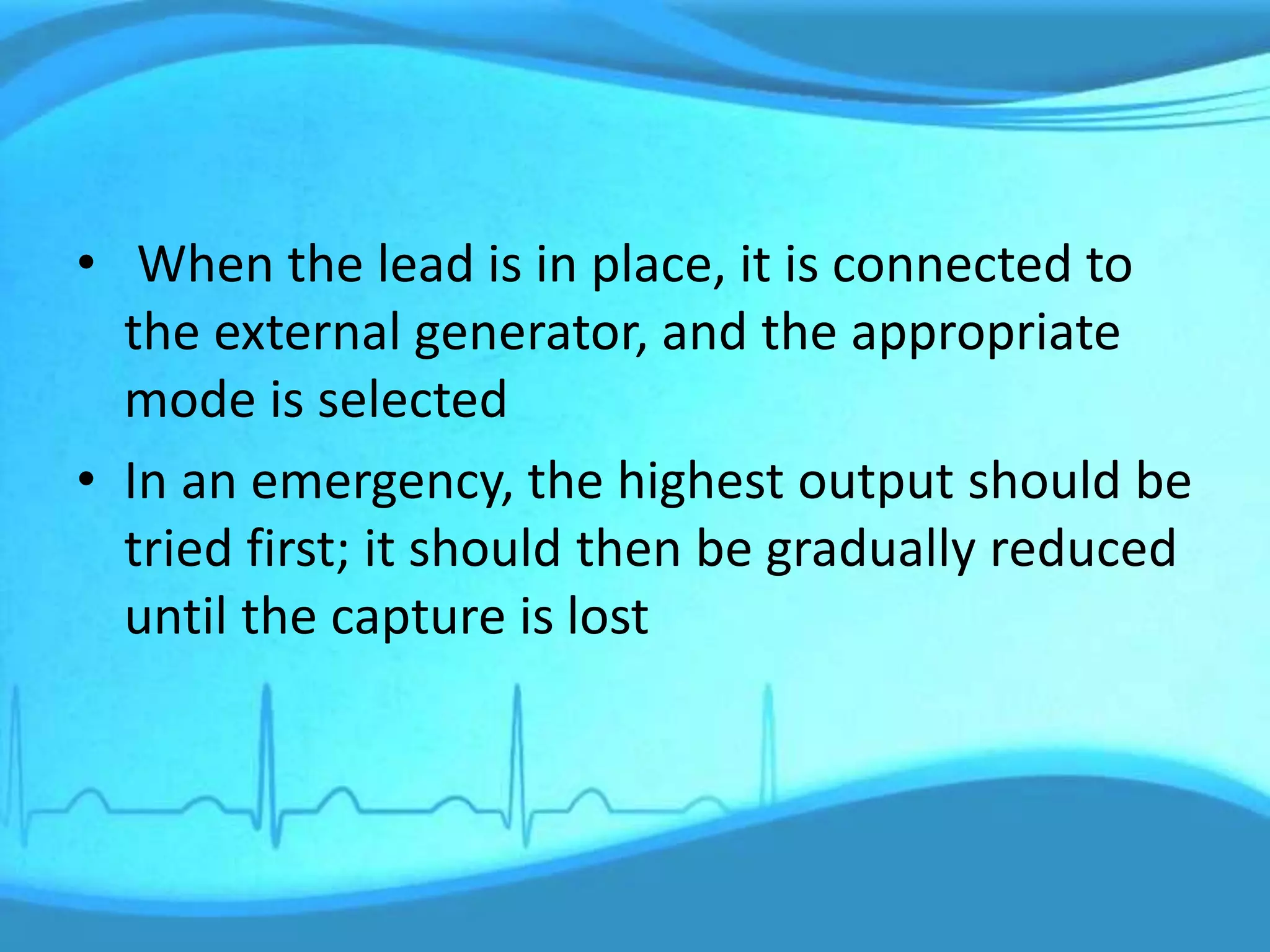 • When the lead is in place, it is connected to the external generator, and the appropriate mode is selected

• In an emergency, the highest output should be tried first; it should then be gradually reduced until the capture is lost